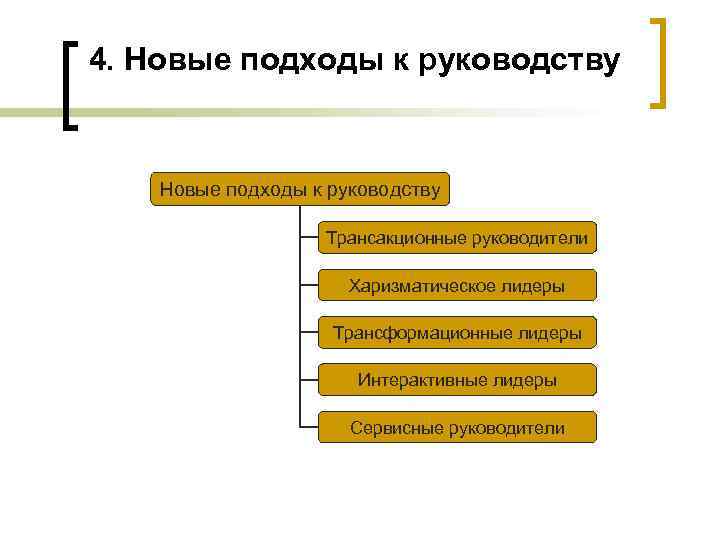 4. Новые подходы к руководству

Новые подходы к руководству

Трансакционные руководители

Харизматическое лидеры

Трансформационные лидеры

Интерактивные лидеры

Сервисные руководители